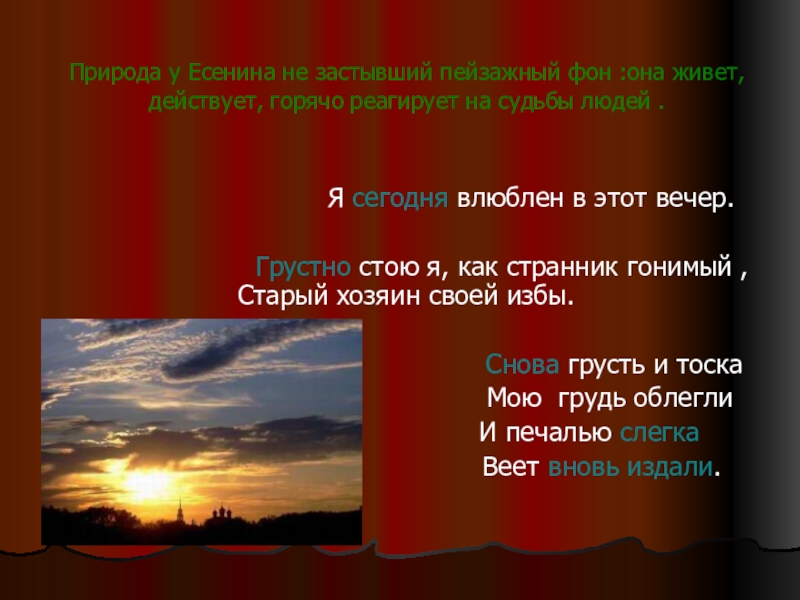 Природа у Есенина не застывший пейзажный фон :она живет, действует, горячо реагирует на судьбы людей .

Я сегодня влюблен в этот вечер.

Грустно стою я, как странник гонимый ,
Старый хозяин своей избы.

Снова грусть и тоска
Мою грудь облегли
И печалью слегка
Веет вновь издали.